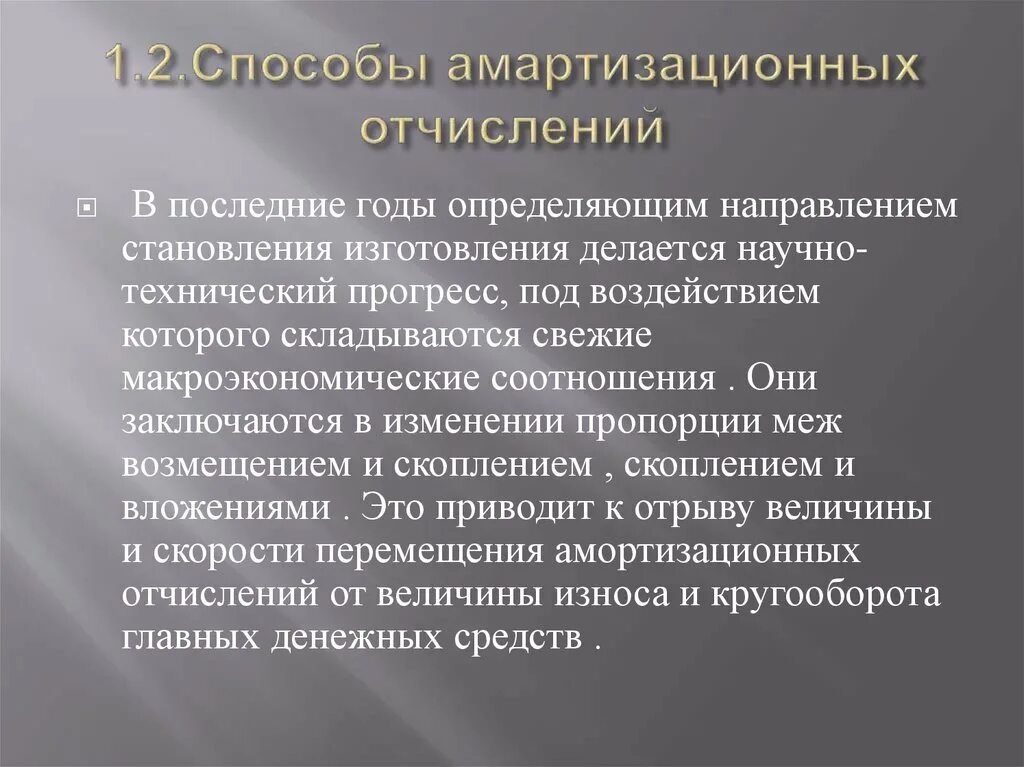 1.2.Способы амартизационных отчислений

В последние годы определяющим направлением становления изготовления делается научно-технический прогресс, под воздействием которого складываются свежие макроэкономические соотношения . Они заключаются в изменении пропорции меж возмещением и скоплением , скоплением и вложениями . Это приводит к отрыву величины и скорости перемещения амортизационных отчислений от величины износа и кругооборота главных денежных средств .